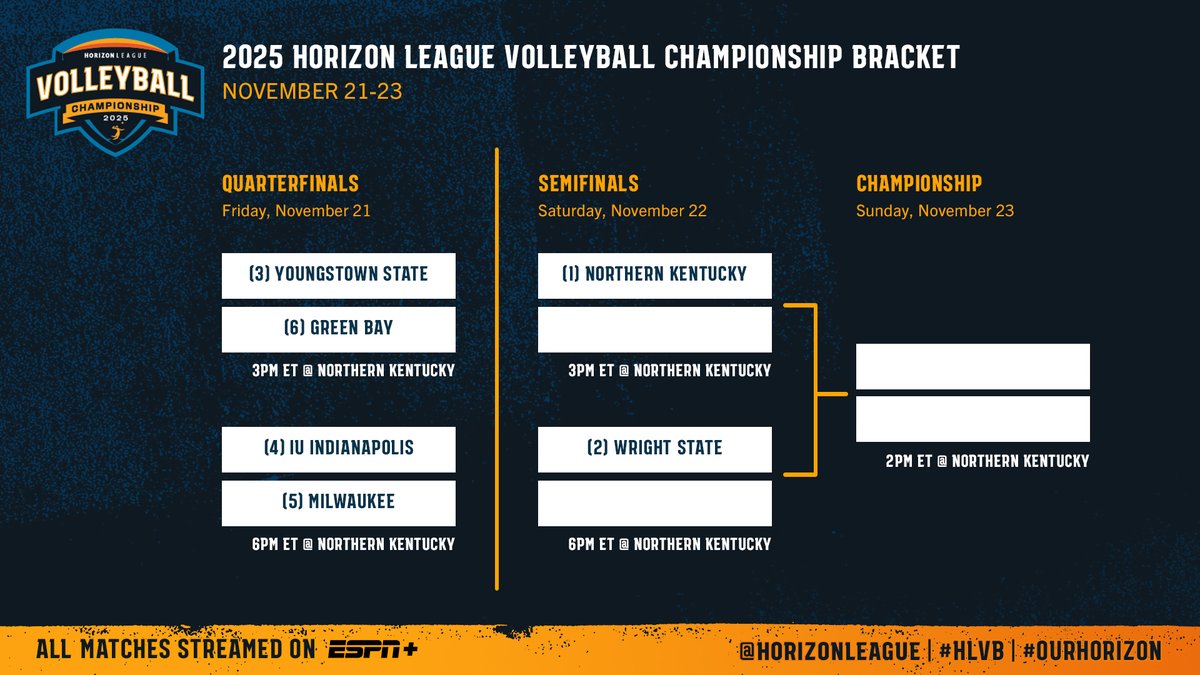 HORIZON LEAGUE
VOLLEYBALL
CHAMPIONSHIP
2025

2025 HORIZON LEAGUE VOLLEYBALL CHAMPIONSHIP BRACKET
NOVEMBER 21-23

QUARTERFINALS
Friday, November 21

(3) YOUNGSTOWN STATE
(6) GREEN BAY
3PM ET @ NORTHERN KENTUCKY

(4) IU INDIANAPOLIS
(5) MILWAUKEE
6PM ET @ NORTHERN KENTUCKY

SEMIFINALS
Saturday, November 22

(1) NORTHERN KENTUCKY
3PM ET @ NORTHERN KENTUCKY

(2) WRIGHT STATE
6PM ET @ NORTHERN KENTUCKY

CHAMPIONSHIP
Sunday, November 23

2PM ET @ NORTHERN KENTUCKY

ALL MATCHES STREAMED ON ESPN+

@HORIZONLEAGUE | #HLVB | #OURHORIZON